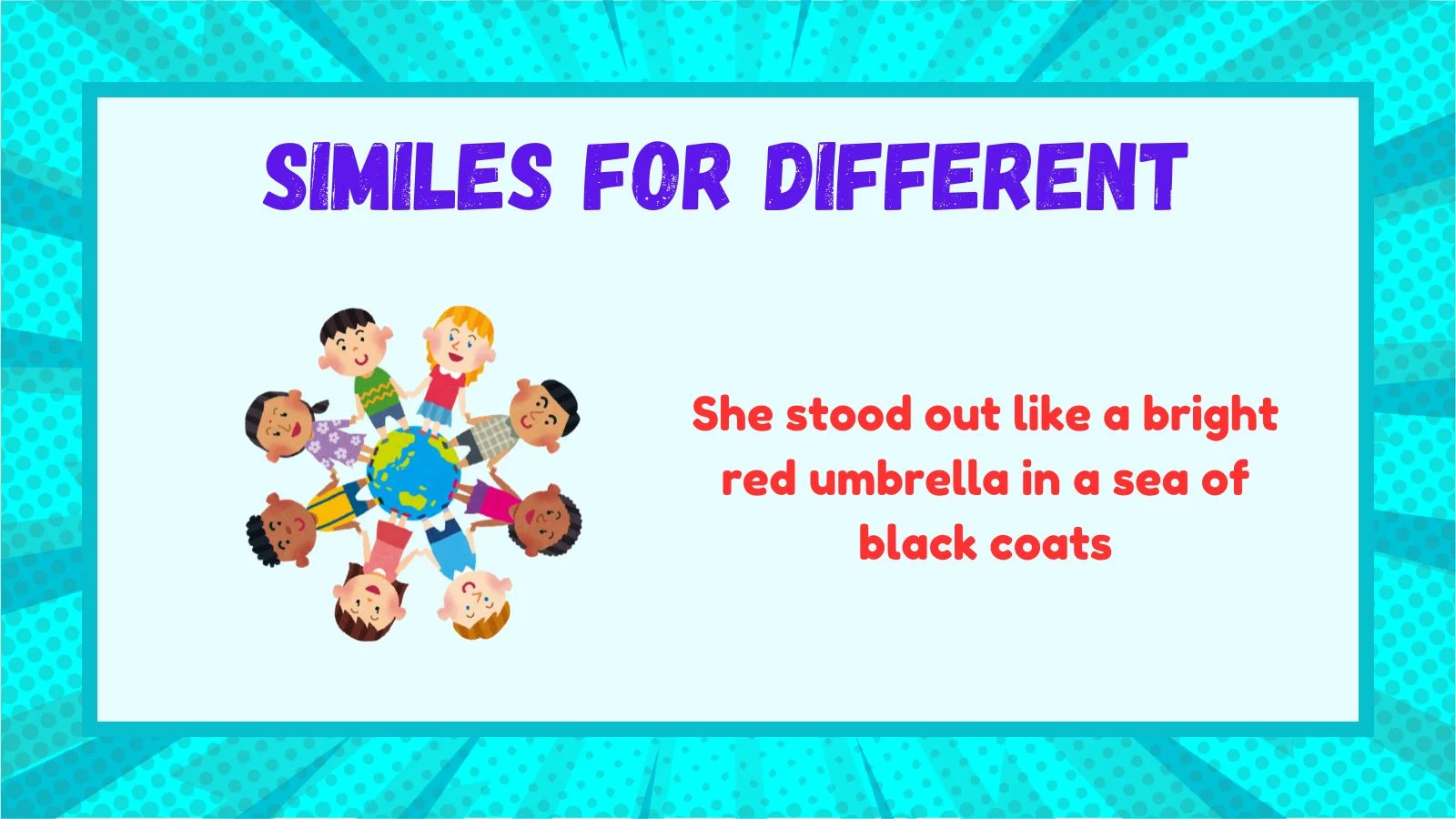 SIMILES FOR DIFFERENT

She stood out like a bright red umbrella in a sea of black coats